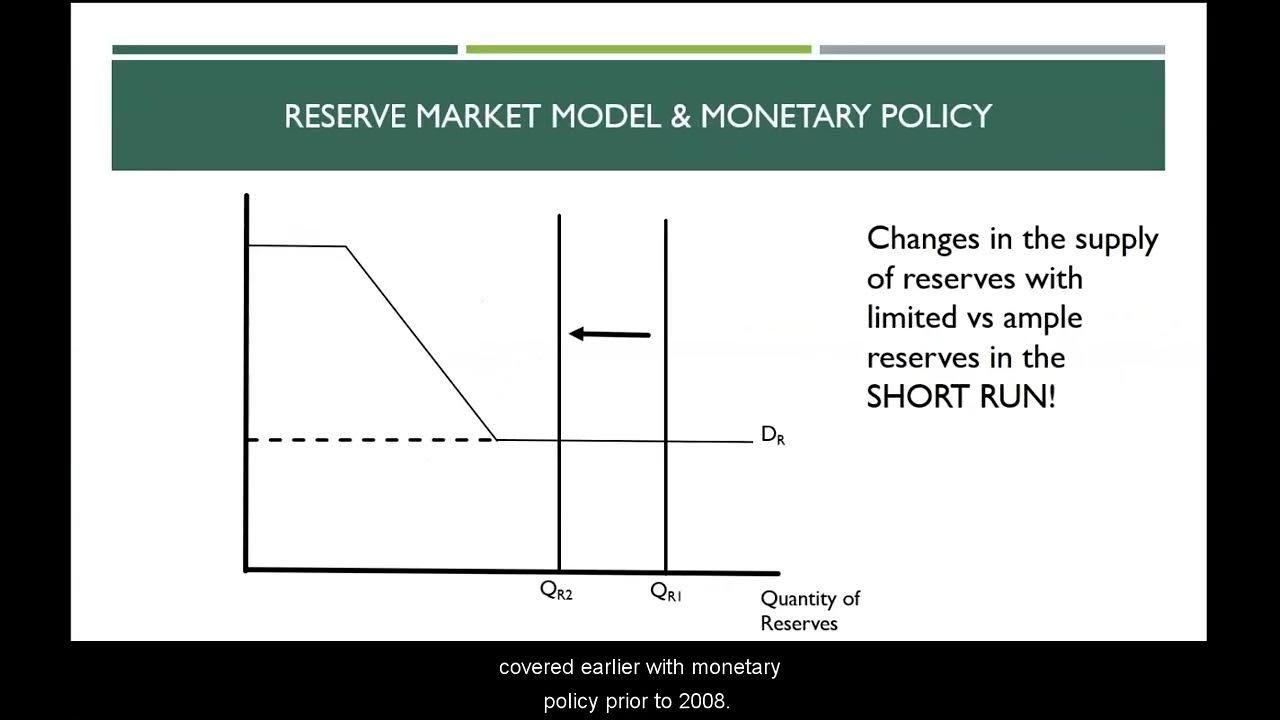 RESERVE MARKET MODEL & MONETARY POLICY

$D_R$

$Q_{R2}$

$Q_{R1}$

Quantity of Reserves

Changes in the supply of reserves with limited vs ample reserves in the SHORT RUN!

covered earlier with monetary policy prior to 2008.